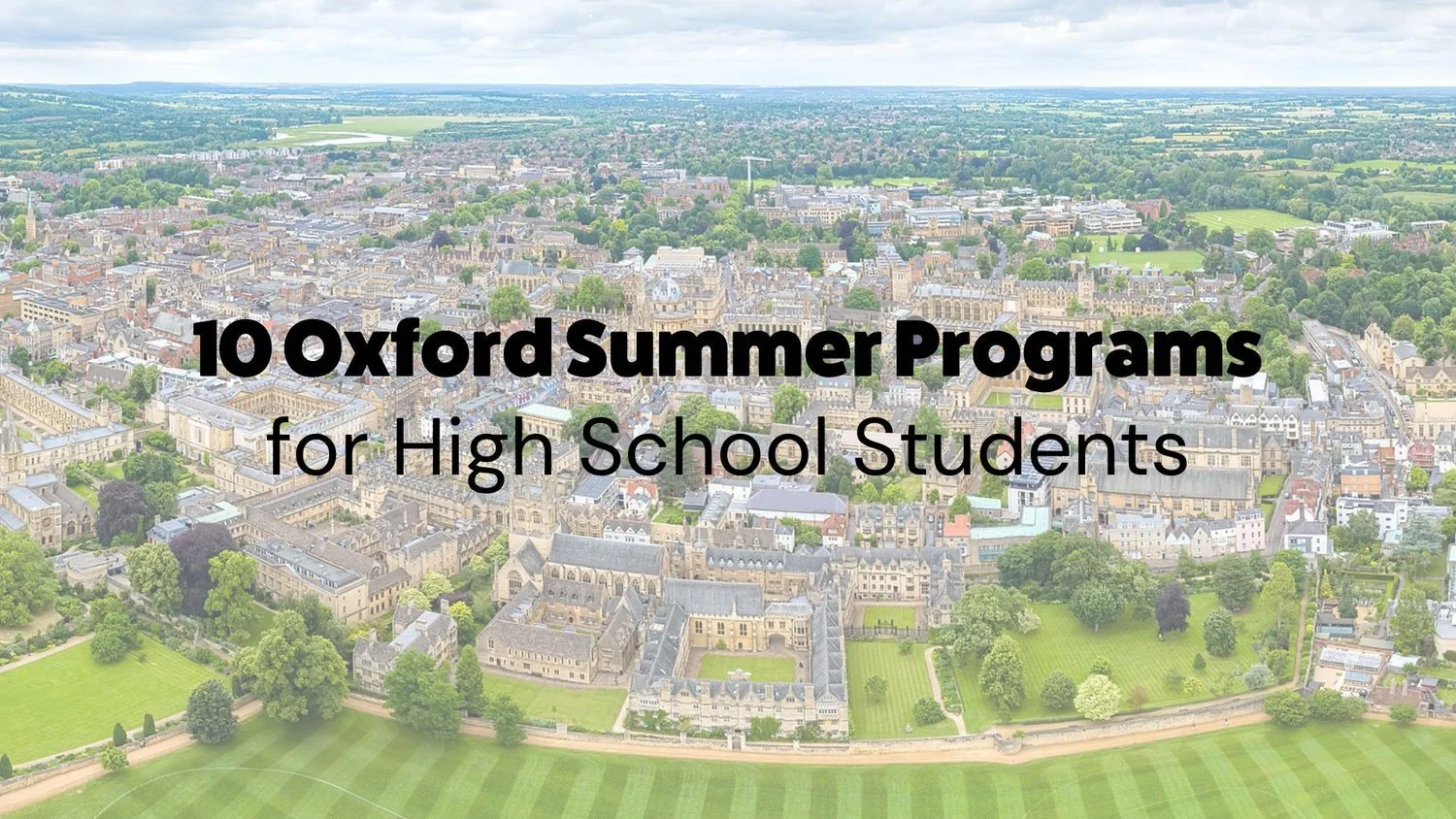 10 Oxford Summer Programs
for High School Students